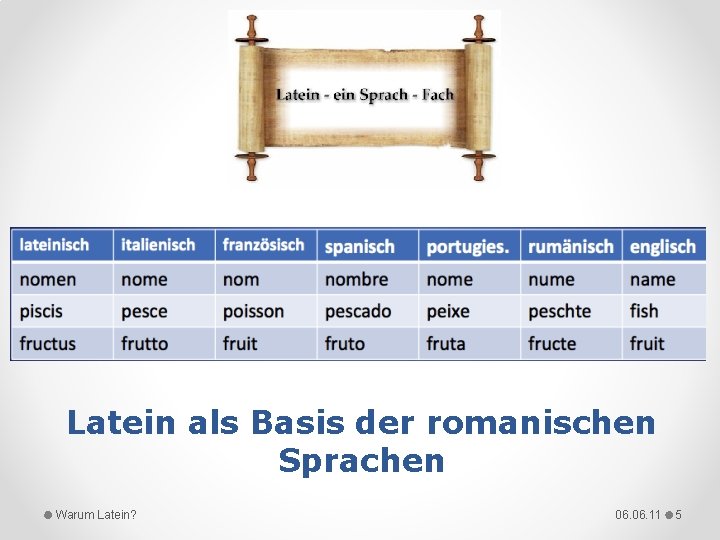 Latein - ein Sprach - Fach

| lateinisch | italienisch | französisch | spanisch | portugies. | rumänisch | englisch |
|---|---|---|---|---|---|---|
| nomen | nome | nom | nombre | nome | nume | name |
| piscis | pesce | poisson | pescado | peixe | peschte | fish |
| fructus | frutto | fruit | fruto | fruta | fructe | fruit |

Latein als Basis der romanischen Sprachen

Warum Latein?

06.06.11 5